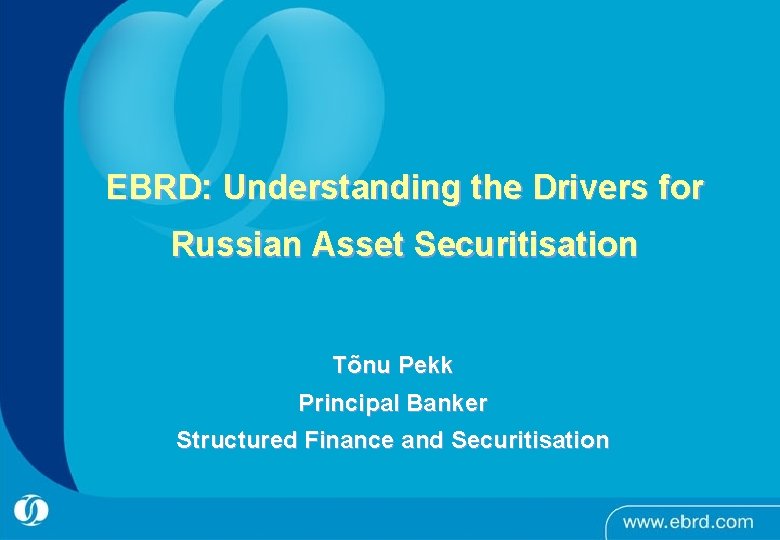 EBRD: Understanding the Drivers for Russian Asset Securitisation

Tõnu Pekk
Principal Banker
Structured Finance and Securitisation

www.ebrd.com